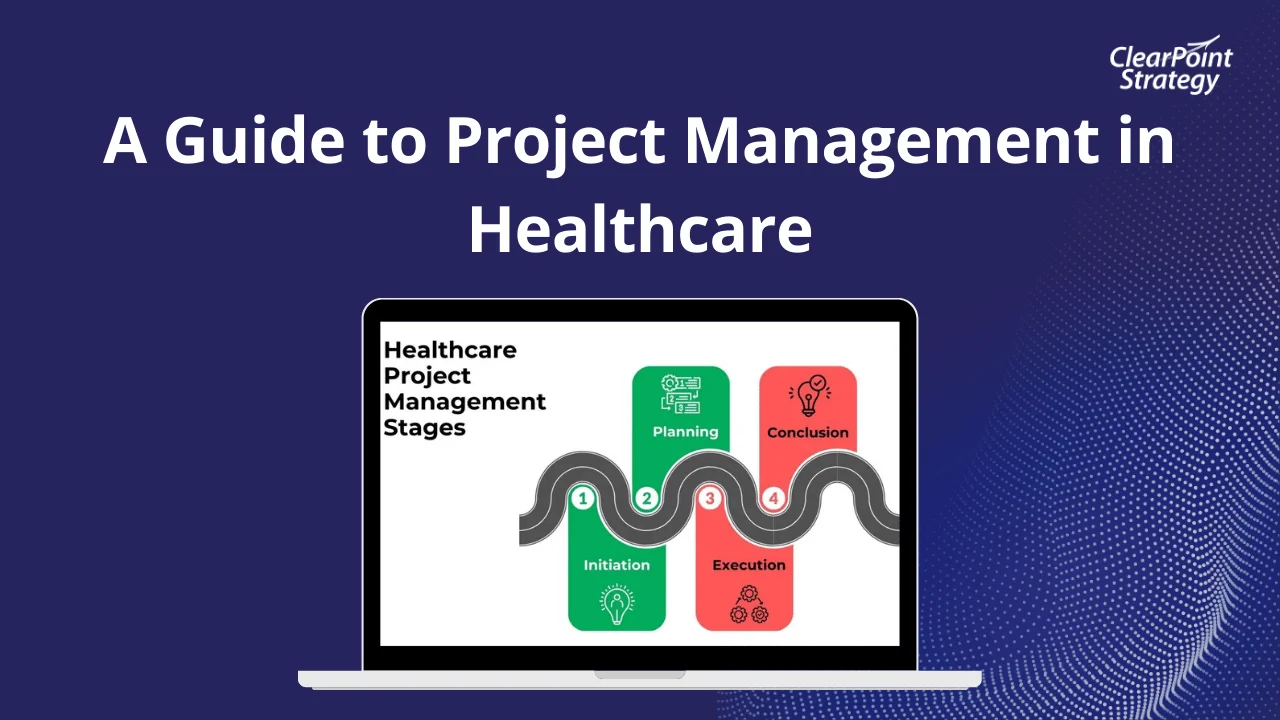 ClearPoint Strategy

A Guide to Project Management in Healthcare

Healthcare Project Management Stages

Planning

Conclusion

1

2

3

4

Initiation

Execution